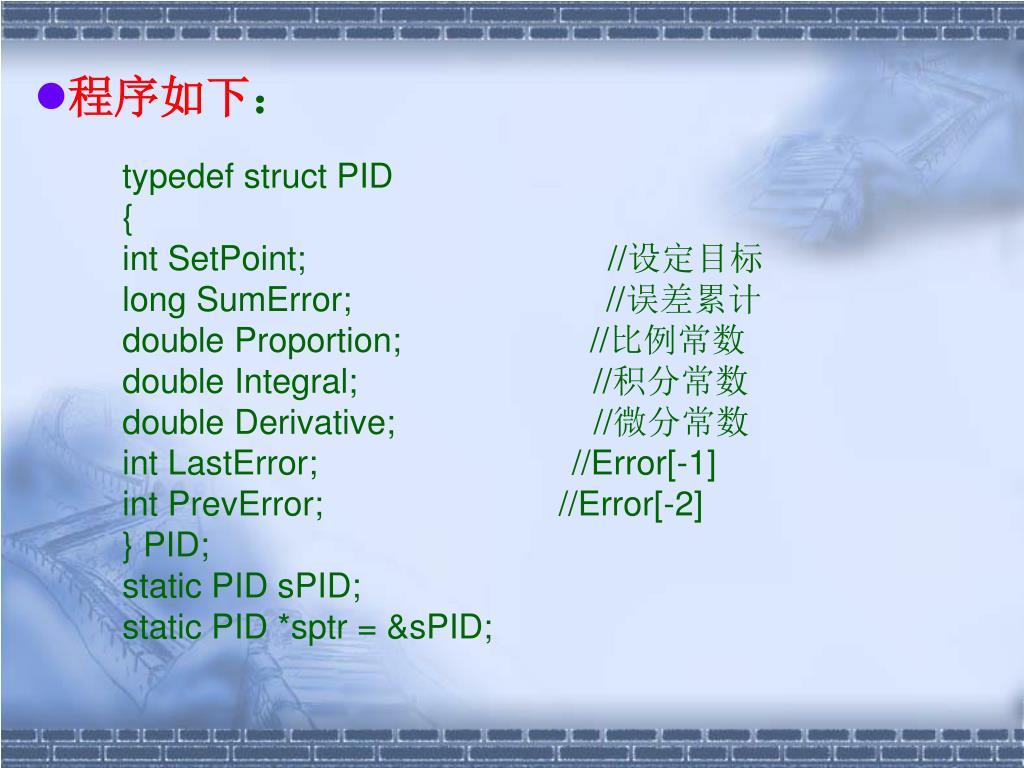 ●程序如下：

typedef struct PID
{
int SetPoint; //设定目标
long SumError; //误差累计
double Proportion; //比例常数
double Integral; //积分常数
double Derivative; //微分常数
int LastError; //Error[-1]
int PrevError; //Error[-2]
} PID;
static PID sPID;
static PID *sptr = &sPID;